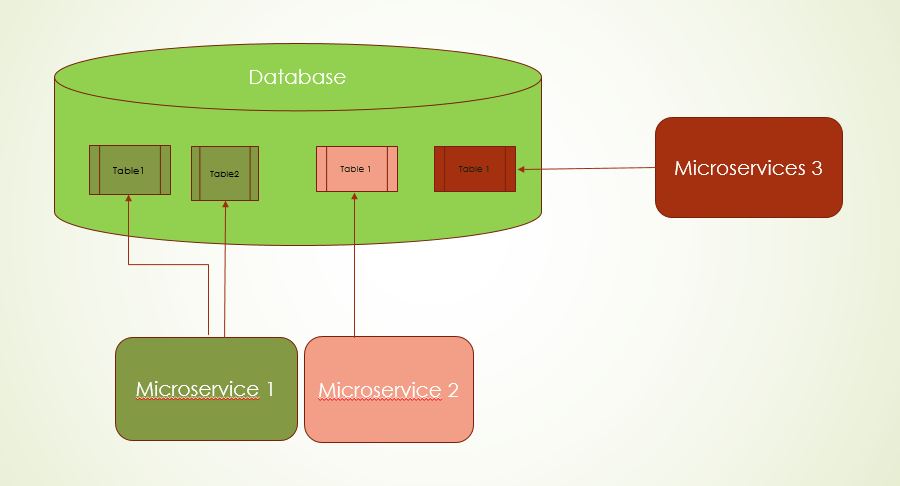 Database

Table1

Table2

Table 1

Table 1

Microservices 3

Microservice 1

Microservice 2